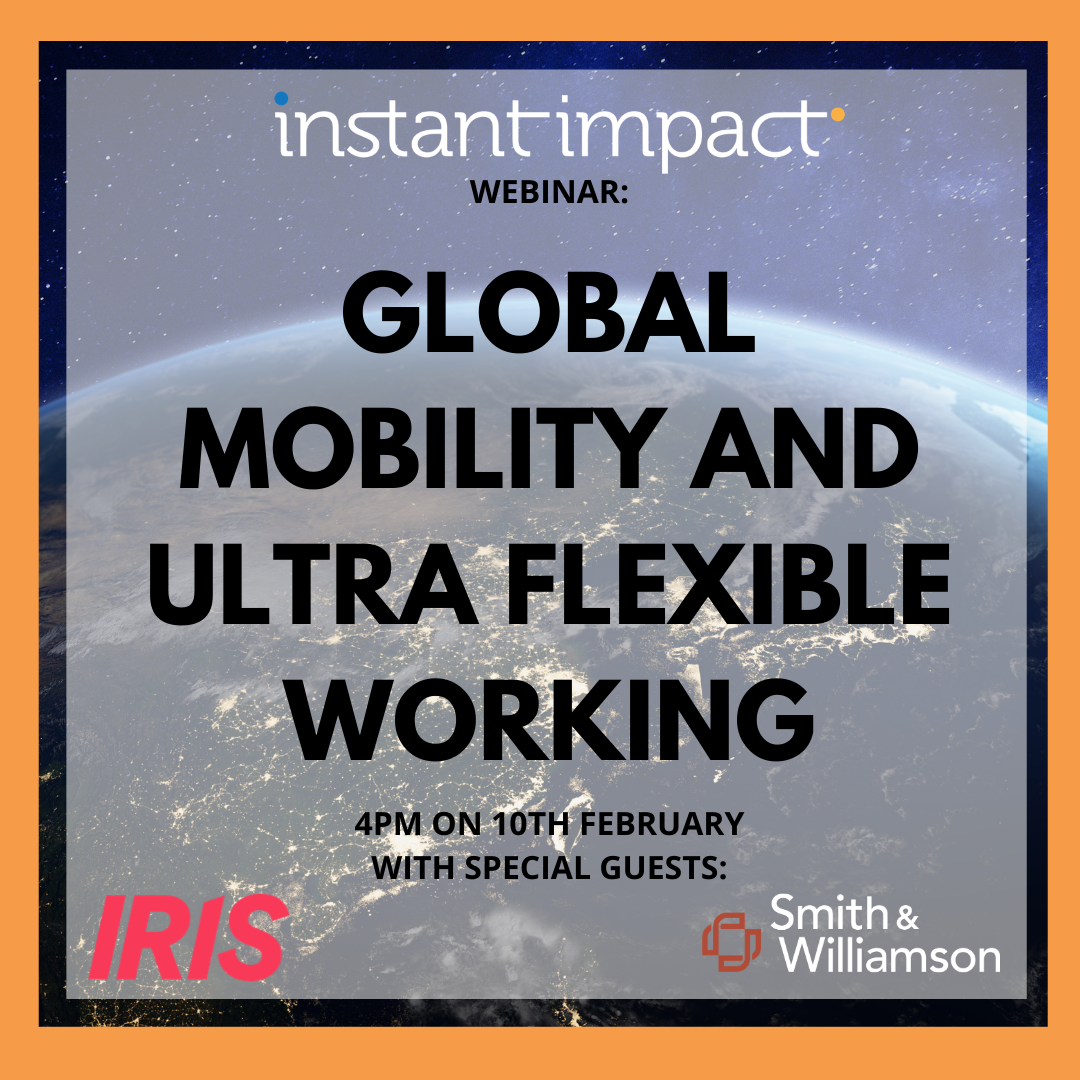 instant impact
WEBINAR:

GLOBAL MOBILITY AND ULTRA FLEXIBLE WORKING

4PM ON 10TH FEBRUARY
WITH SPECIAL GUESTS:

IRIS

Smith & Williamson